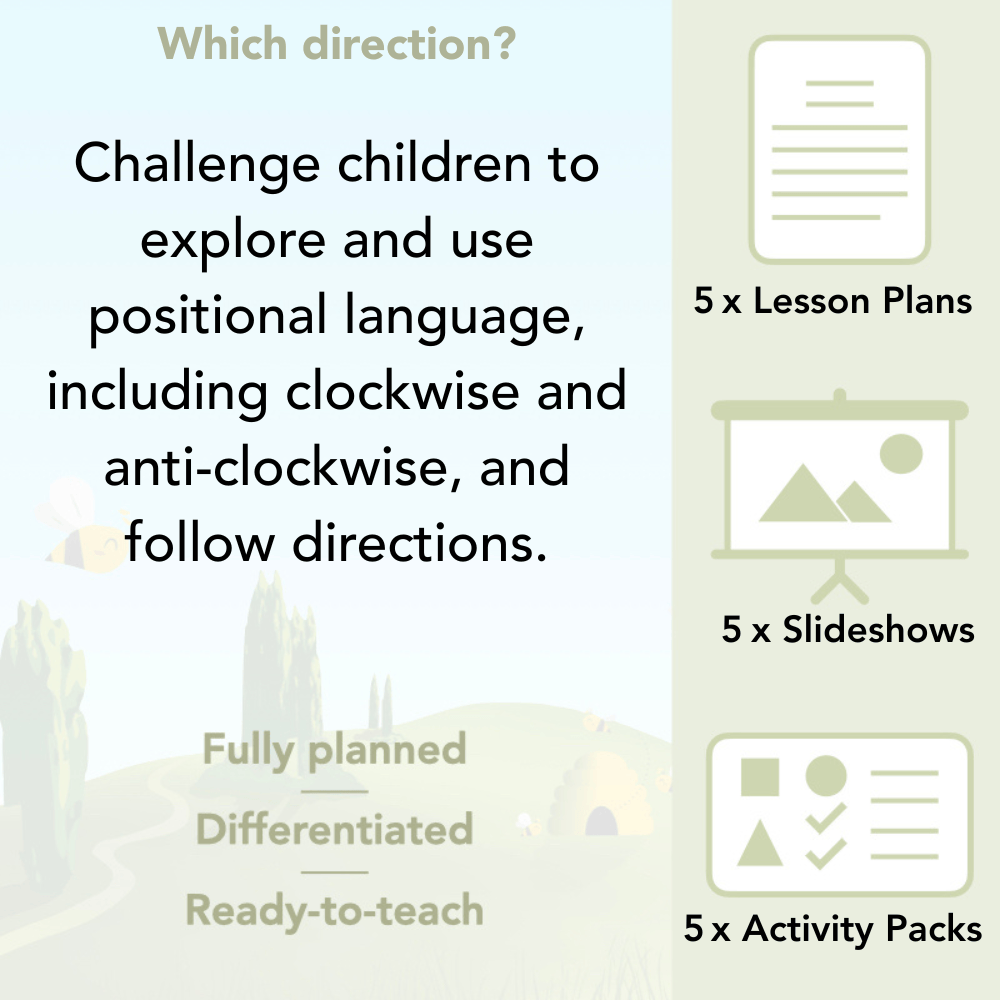 Which direction?

Challenge children to explore and use positional language, including clockwise and anti-clockwise, and follow directions.

Fully planned

Differentiated

Ready-to-teach

5 x Lesson Plans

5 x Slideshows

5 x Activity Packs